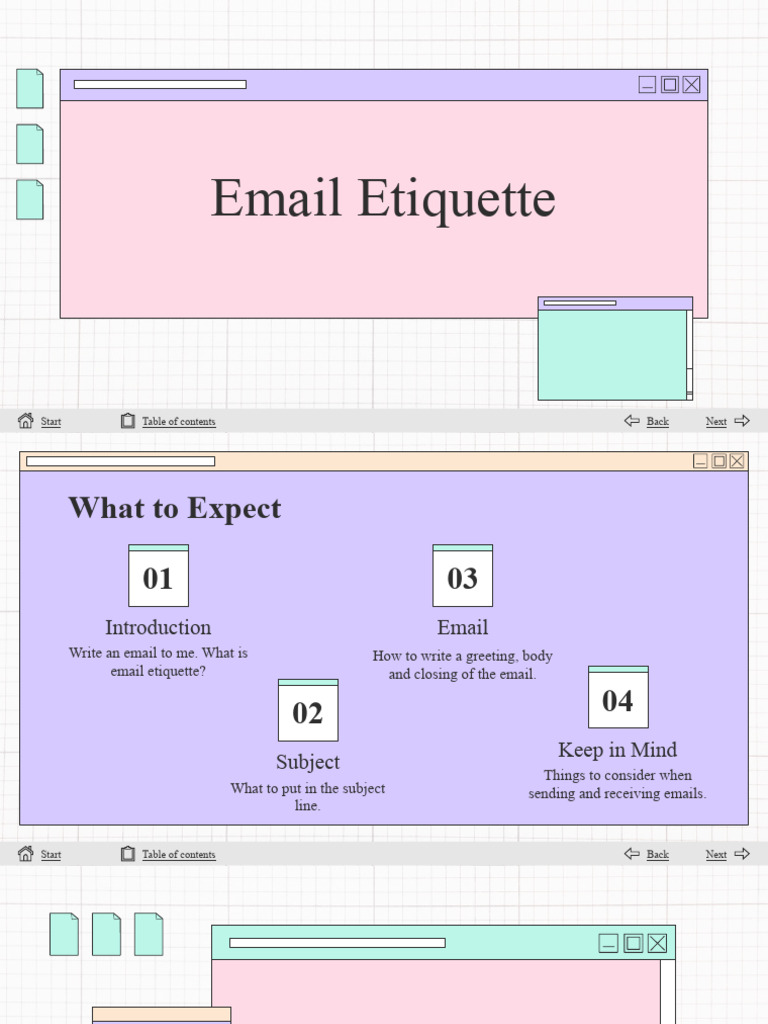 Email Etiquette

Start Table of contents Back Next

What to Expect

01

Introduction

Write an email to me. What is email etiquette?

02

Subject

What to put in the subject line.

03

Email

How to write a greeting, body and closing of the email.

04

Keep in Mind

Things to consider when sending and receiving emails.

Start Table of contents Back Next